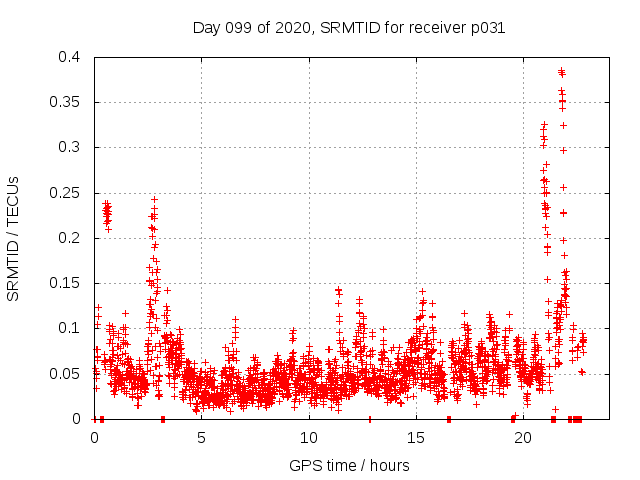 Day 099 of 2020, SRMTID for receiver p031

SRMTID / TECUs

0.4
0.35
0.3
0.25
0.2
0.15
0.1
0.05
0

0
5
10
15
20

GPS time / hours